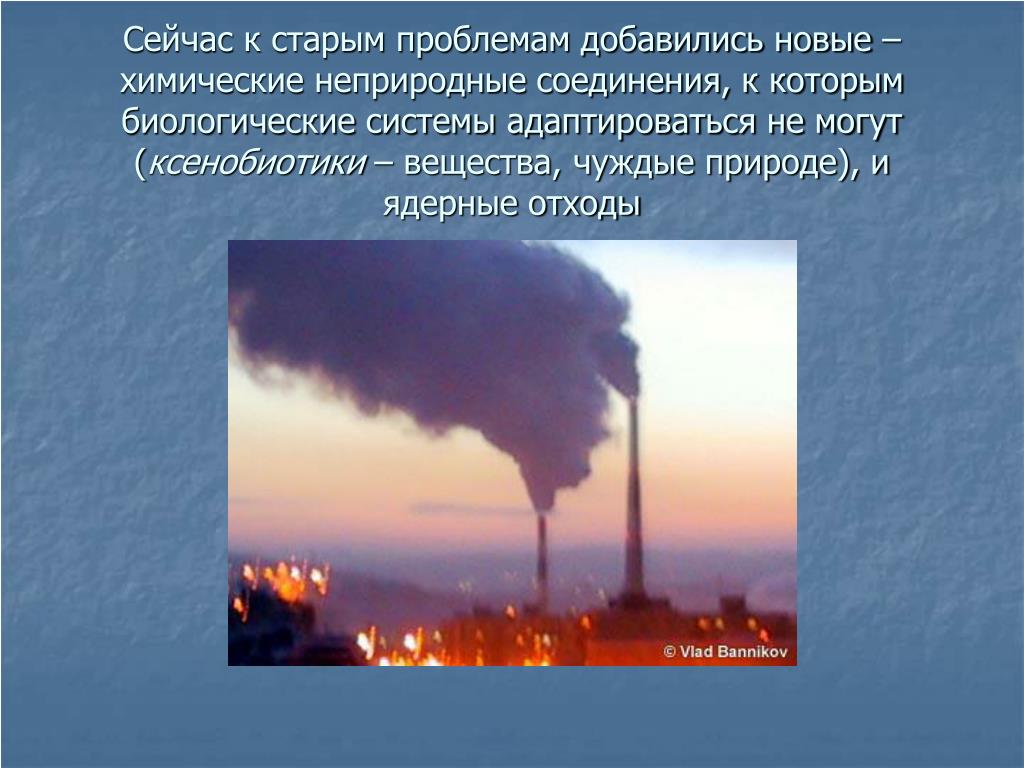 Сейчас к старым проблемам добавились новые – химические неприродные соединения, к которым биологические системы адаптироваться не могут (ксенобиотики – вещества, чуждые природе), и ядерные отходы

© Vlad Bannikov